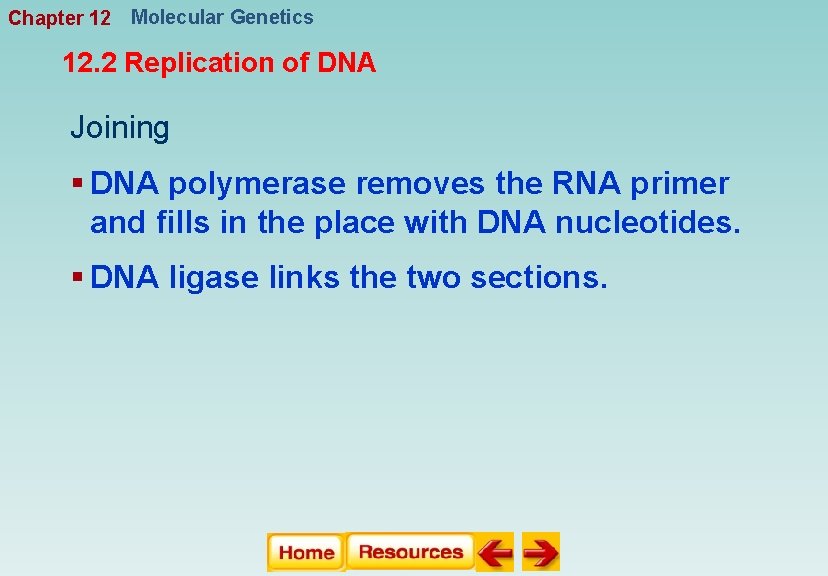 Chapter 12 Molecular Genetics

12.2 Replication of DNA

Joining

▪ DNA polymerase removes the RNA primer and fills in the place with DNA nucleotides.

▪ DNA ligase links the two sections.

Home Resources